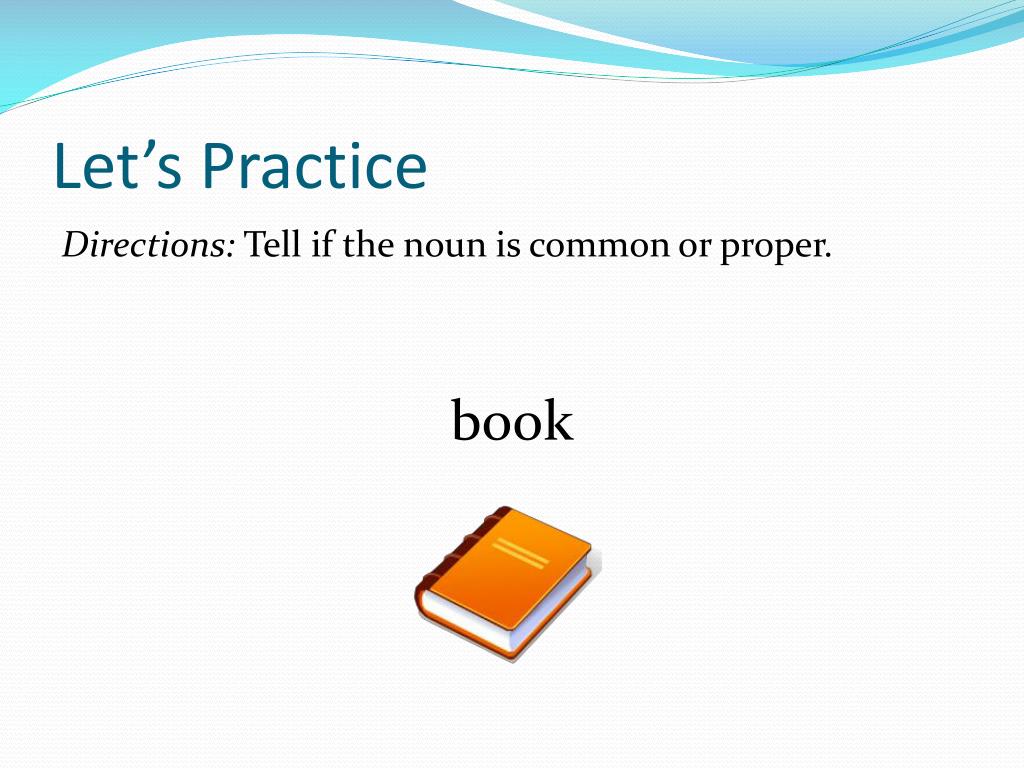 Let’s Practice

Directions: Tell if the noun is common or proper.

book